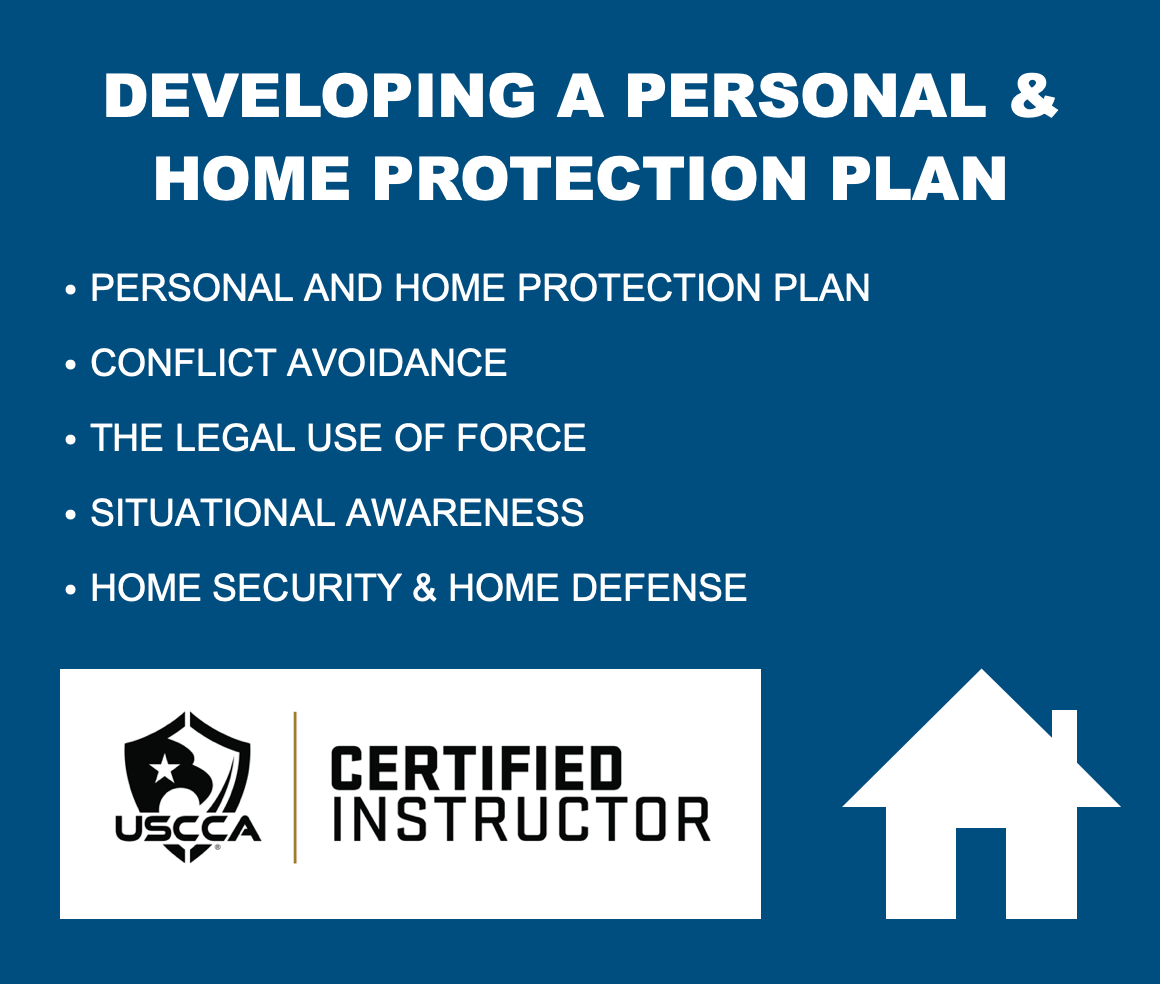 DEVELOPING A PERSONAL & HOME PROTECTION PLAN

• PERSONAL AND HOME PROTECTION PLAN
• CONFLICT AVOIDANCE
• THE LEGAL USE OF FORCE
• SITUATIONAL AWARENESS
• HOME SECURITY & HOME DEFENSE

USCCA®

CERTIFIED INSTRUCTOR